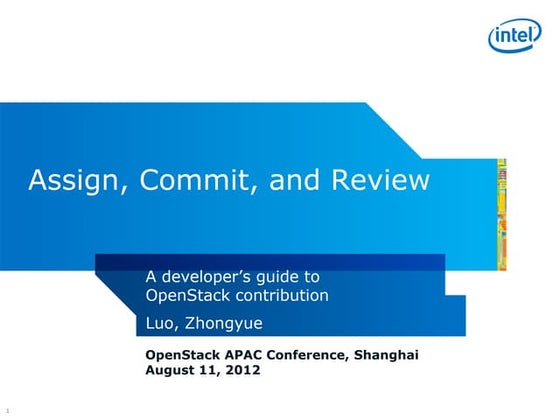 intel

Assign, Commit, and Review

A developer's guide to OpenStack contribution

Luo, Zhongyue

OpenStack APAC Conference, Shanghai
August 11, 2012

1